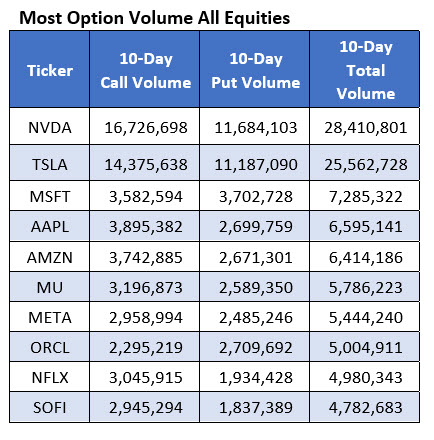 Most Option Volume All Equities

| Ticker | 10-Day Call Volume | 10-Day Put Volume | 10-Day Total Volume |
|---|---|---|---|
| NVDA | 16,726,698 | 11,684,103 | 28,410,801 |
| TSLA | 14,375,638 | 11,187,090 | 25,562,728 |
| MSFT | 3,582,594 | 3,702,728 | 7,285,322 |
| AAPL | 3,895,382 | 2,699,759 | 6,595,141 |
| AMZN | 3,742,885 | 2,671,301 | 6,414,186 |
| MU | 3,196,873 | 2,589,350 | 5,786,223 |
| META | 2,958,994 | 2,485,246 | 5,444,240 |
| ORCL | 2,295,219 | 2,709,692 | 5,004,911 |
| NFLX | 3,045,915 | 1,934,428 | 4,980,343 |
| SOFI | 2,945,294 | 1,837,389 | 4,782,683 |